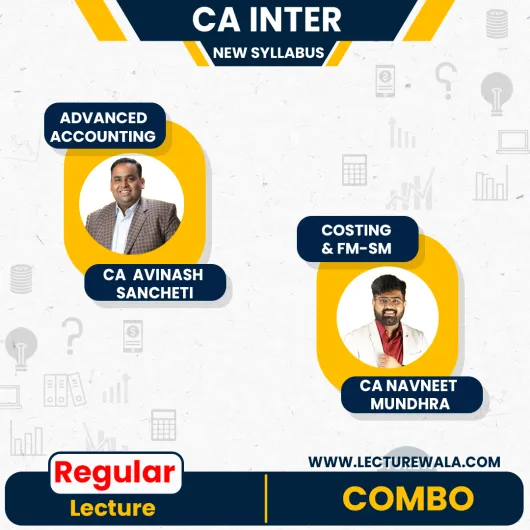 CA INTER
NEW SYLLABUS

ADVANCED ACCOUNTING

CA AVINASH SANCHETI

COSTING & FM-SM

CA NAVNEET MUNDHRA

WWW.LECTUREWALA.COM

Regular
Lecture

COMBO